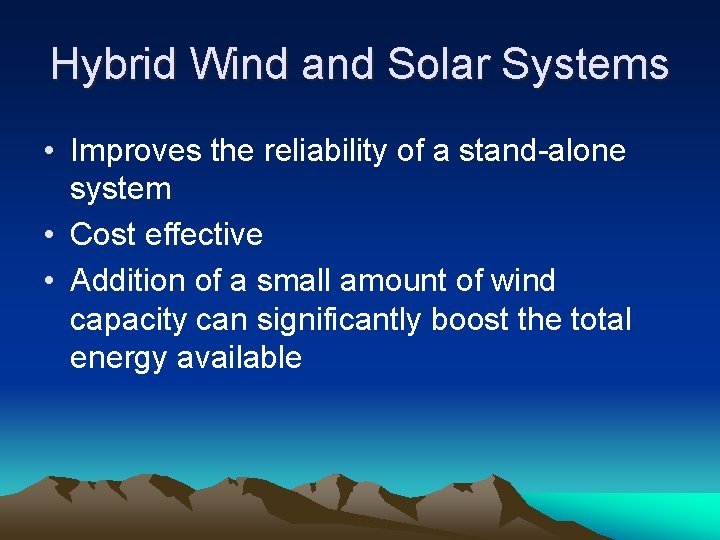 Hybrid Wind and Solar Systems

• Improves the reliability of a stand-alone system
• Cost effective
• Addition of a small amount of wind capacity can significantly boost the total energy available